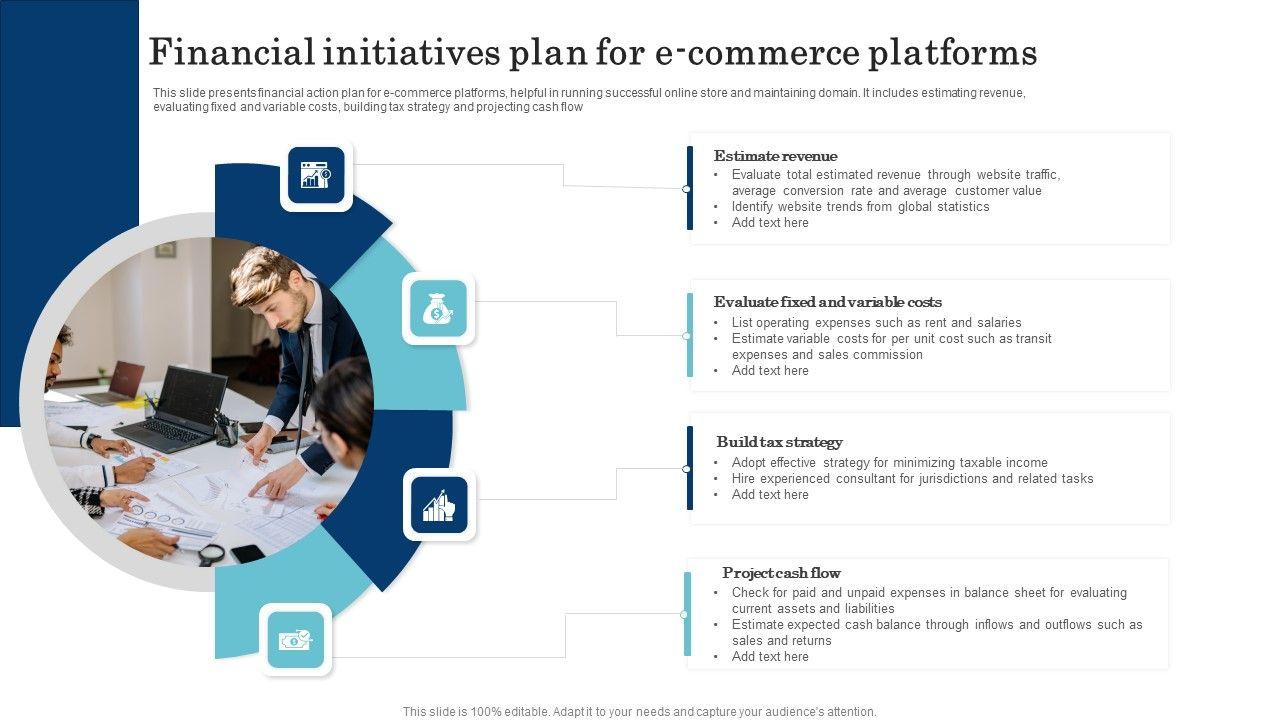 Financial initiatives plan for e-commerce platforms

This slide presents financial action plan for e-commerce platforms, helpful in running successful online store and maintaining domain. It includes estimating revenue, evaluating fixed and variable costs, building tax strategy and projecting cash flow

Estimate revenue
• Evaluate total estimated revenue through website traffic, average conversion rate and average customer value
• Identify website trends from global statistics
• Add text here

Evaluate fixed and variable costs
• List operating expenses such as rent and salaries
• Estimate variable costs for per unit cost such as transit expenses and sales commission
• Add text here

Build tax strategy
• Adopt effective strategy for minimizing taxable income
• Hire experienced consultant for jurisdictions and related tasks
• Add text here

Project cash flow
• Check for paid and unpaid expenses in balance sheet for evaluating current assets and liabilities
• Estimate expected cash balance through inflows and outflows such as sales and returns
• Add text here

This slide is 100% editable. Adapt it to your needs and capture your audience's attention.